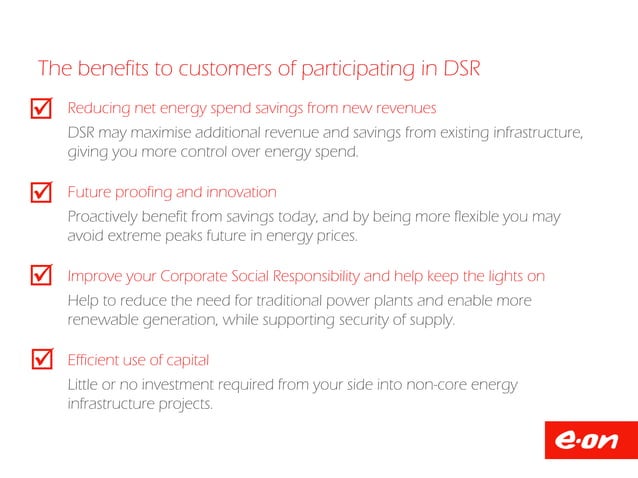 The benefits to customers of participating in DSR

Reducing net energy spend savings from new revenues

DSR may maximise additional revenue and savings from existing infrastructure, giving you more control over energy spend.

Future proofing and innovation

Proactively benefit from savings today, and by being more flexible you may avoid extreme peaks future in energy prices.

Improve your Corporate Social Responsibility and help keep the lights on

Help to reduce the need for traditional power plants and enable more renewable generation, while supporting security of supply.

Efficient use of capital

Little or no investment required from your side into non-core energy infrastructure projects.

e·on